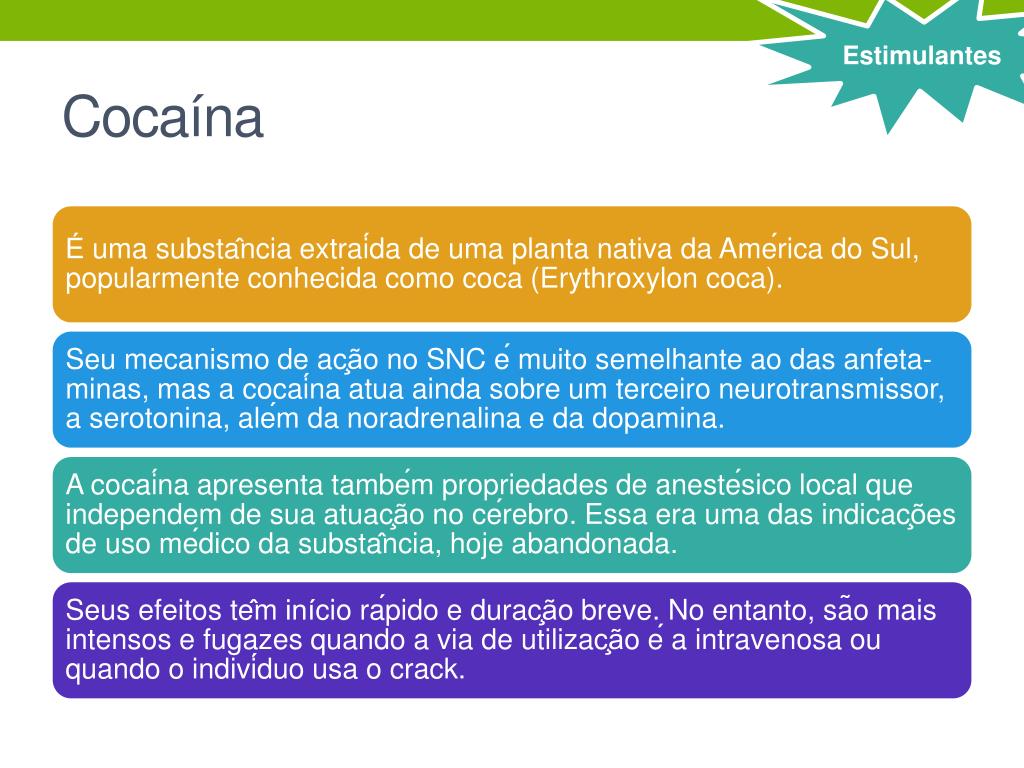 Estimulantes

Cocaína

É uma substância extraída de uma planta nativa da América do Sul, popularmente conhecida como coca (Erythroxylon coca).

Seu mecanismo de ação no SNC é muito semelhante ao das anfetaminas, mas a cocaína atua ainda sobre um terceiro neurotransmissor, a serotonina, além da noradrenalina e da dopamina.

A cocaína apresenta também propriedades de anestésico local que independem de sua atuação no cérebro. Essa era uma das indicações de uso médico da substância, hoje abandonada.

Seus efeitos têm início rápido e duração breve. No entanto, são mais intensos e fugazes quando a via de utilização é a intravenosa ou quando o indivíduo usa o crack.